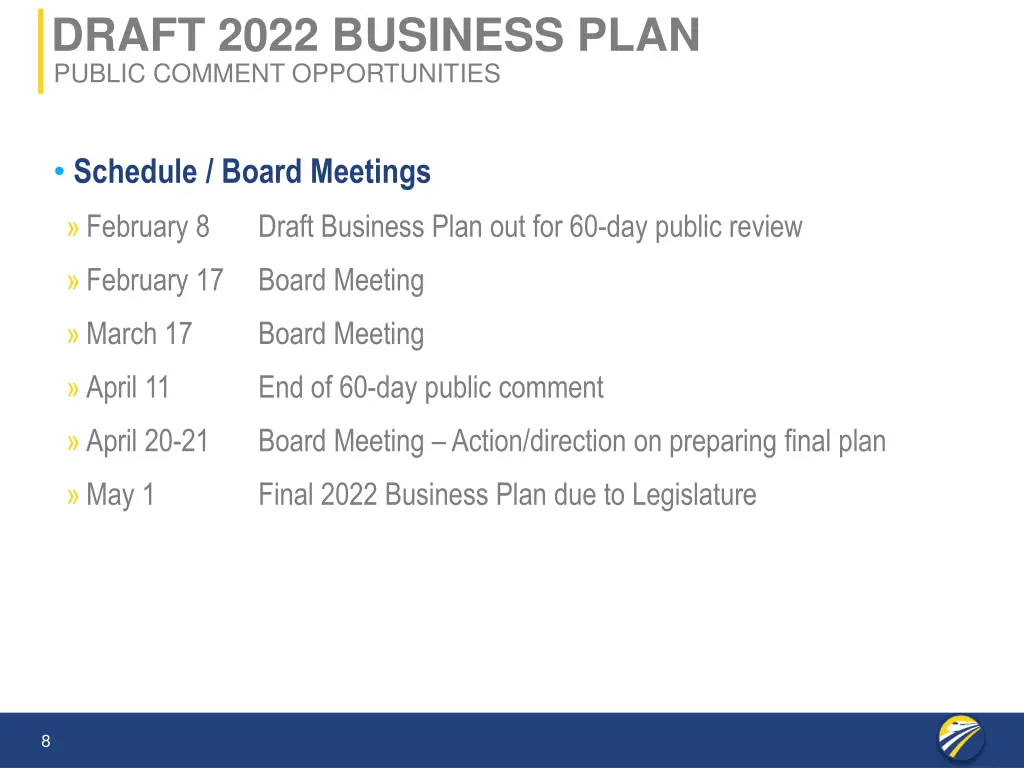 DRAFT 2022 BUSINESS PLAN
PUBLIC COMMENT OPPORTUNITIES

• Schedule / Board Meetings

» February 8 Draft Business Plan out for 60-day public review

» February 17 Board Meeting

» March 17 Board Meeting

» April 11 End of 60-day public comment

» April 20-21 Board Meeting – Action/direction on preparing final plan

» May 1 Final 2022 Business Plan due to Legislature

8